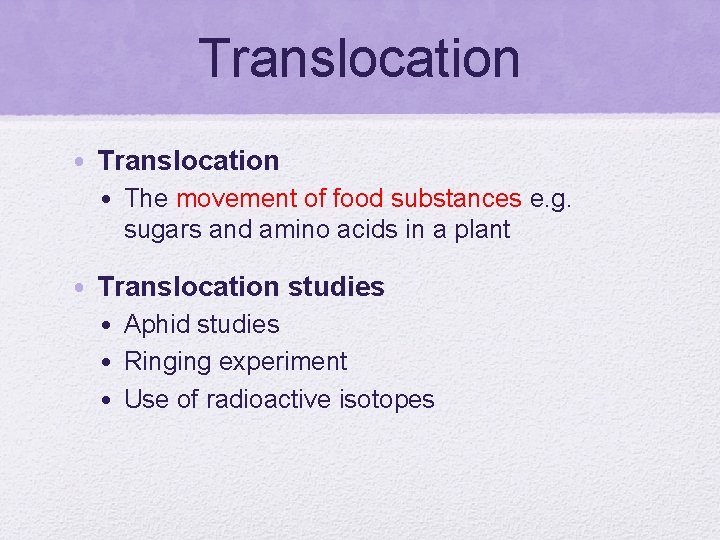 Translocation

• Translocation
  • The movement of food substances e.g. sugars and amino acids in a plant

• Translocation studies
  • Aphid studies
  • Ringing experiment
  • Use of radioactive isotopes